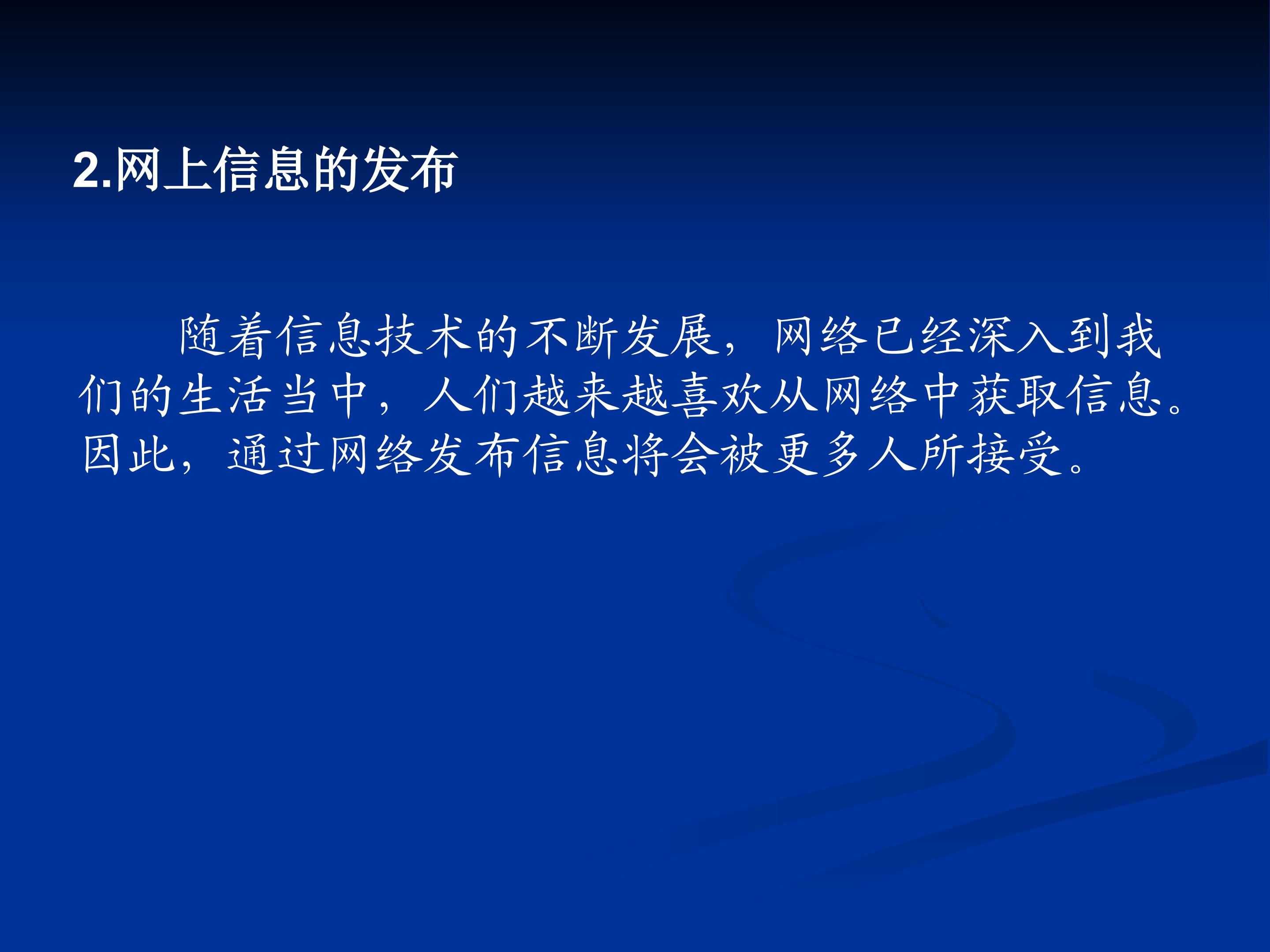 2.网上信息的发布

随着信息技术的不断发展，网络已经深入到我们的生活当中，人们越来越喜欢从网络中获取信息。因此，通过网络发布信息将会被更多人所接受。